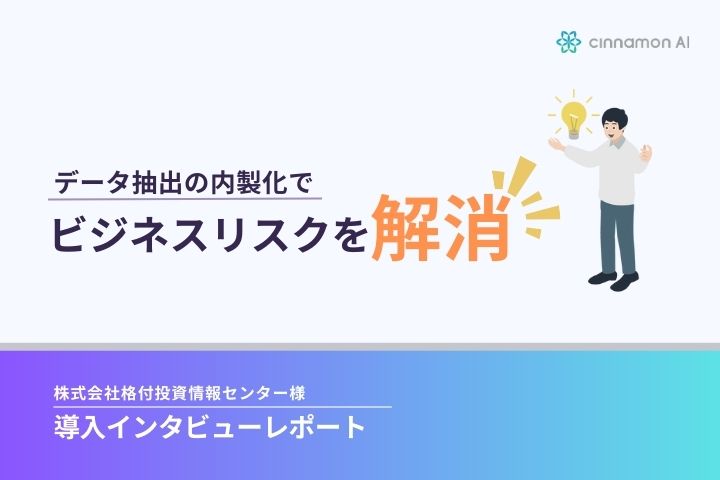 cinnamon AI

データ抽出の内製化で
ビジネスリスクを解消

株式会社格付投資情報センター様
導入インタビューレポート